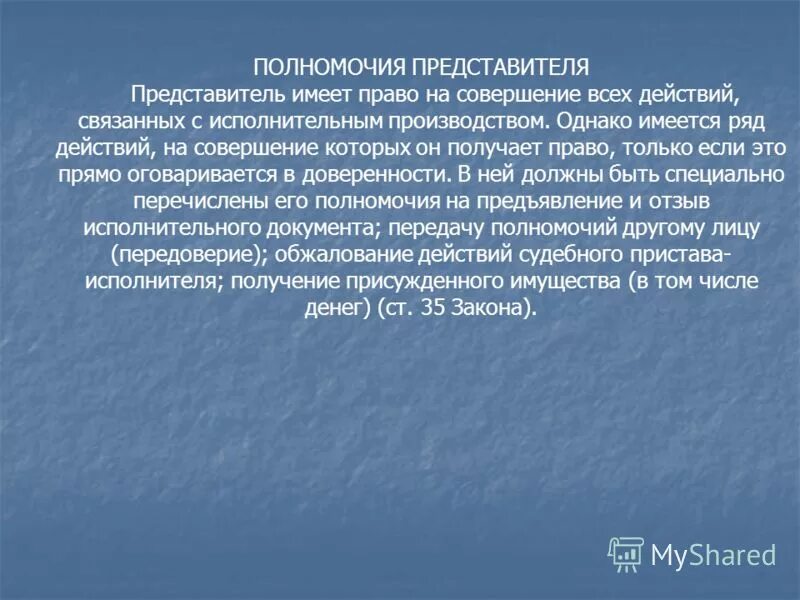 ПОЛНОМОЧИЯ ПРЕДСТАВИТЕЛЯ

Представитель имеет право на совершение всех действий, связанных с исполнительным производством. Однако имеется ряд действий, на совершение которых он получает право, только если это прямо оговаривается в доверенности. В ней должны быть специально перечислены его полномочия на предъявление и отзыв исполнительного документа; передачу полномочий другому лицу (передоверие); обжалование действий судебного пристава-исполнителя; получение присужденного имущества (в том числе денег) (ст. 35 Закона).

MyShared